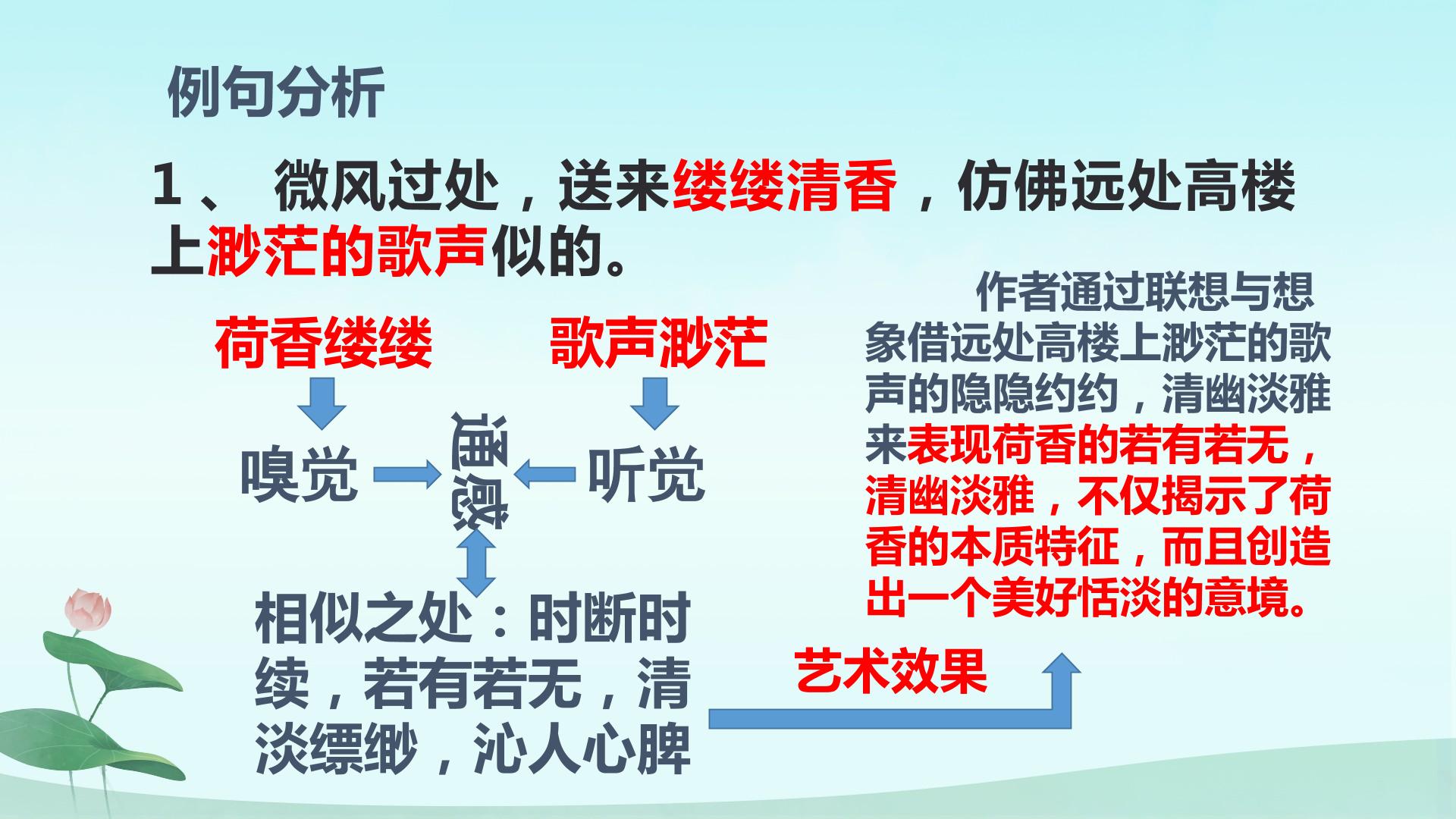 例句分析

1、微风过处，送来缕缕清香，仿佛远处高楼上渺茫的歌声似的。

荷香缕缕

歌声渺茫

嗅觉

通感

听觉

相似之处：时断时续，若有若无，清淡缥缈，沁人心脾

艺术效果

作者通过联想与想象借远处高楼上渺茫的歌声的隐隐约约，清幽淡雅来表现荷香的若有若无，清幽淡雅，不仅揭示了荷香的本质特征，而且创造出一个美好恬淡的意境。